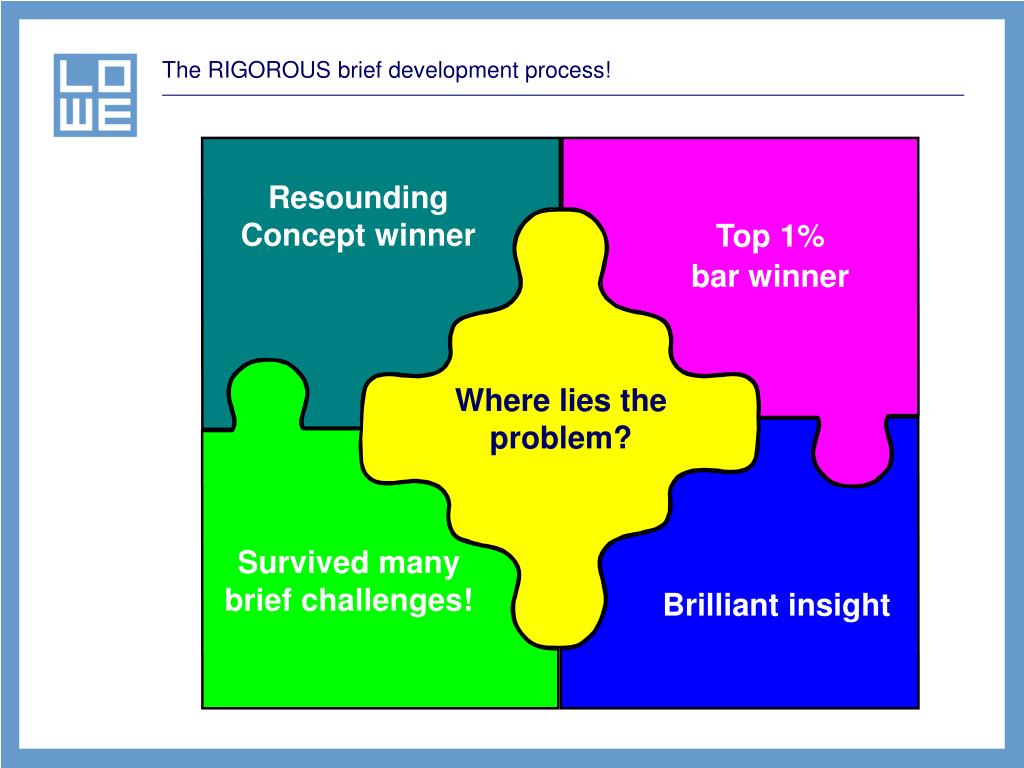 LOWE

The RIGOROUS brief development process!

Resounding Concept winner

Top 1% bar winner

Where lies the problem?

Survived many brief challenges!

Brilliant insight